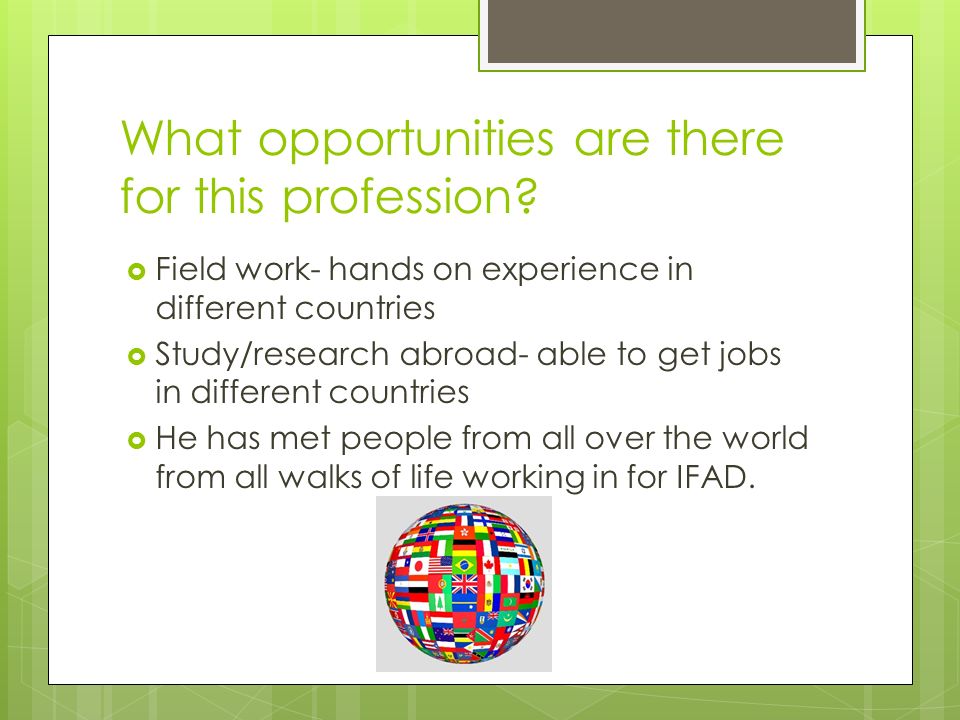 What opportunities are there for this profession?

Field work- hands on experience in different countries

Study/research abroad- able to get jobs in different countries

He has met people from all over the world from all walks of life working in for IFAD.